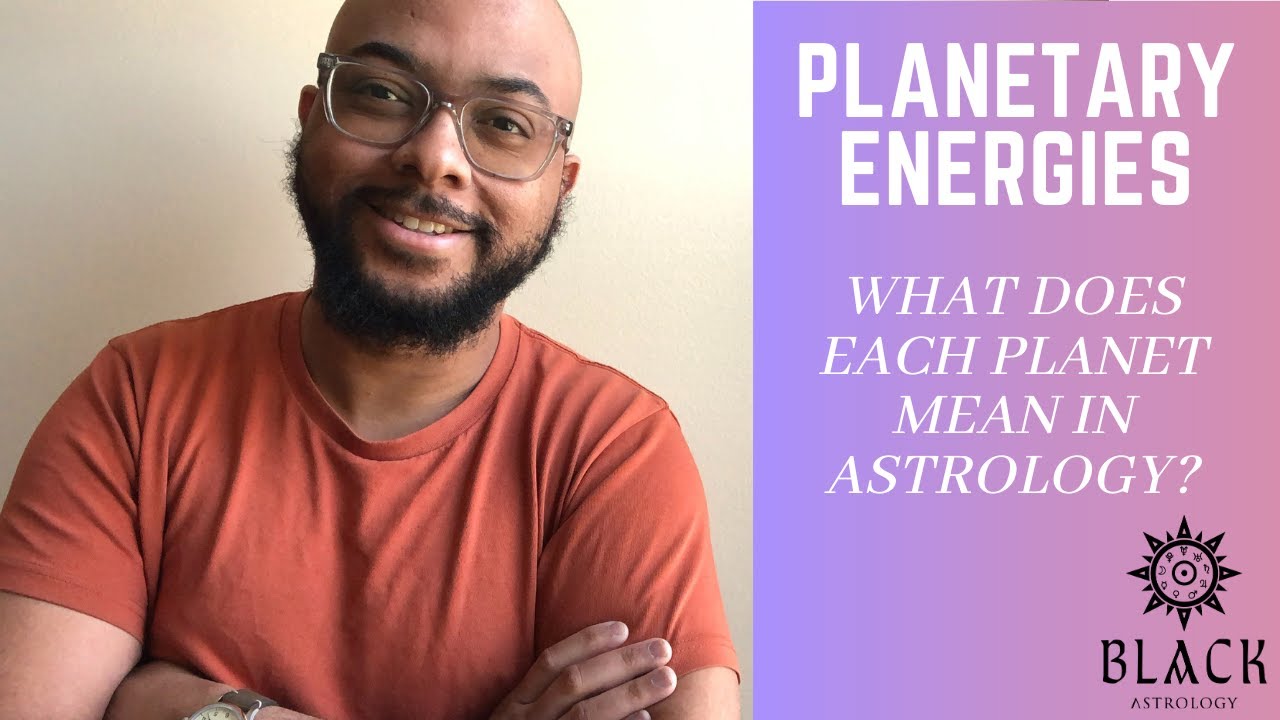 PLANETARY ENERGIES

WHAT DOES EACH PLANET MEAN IN ASTROLOGY?

BLACK
ASTROLOGY